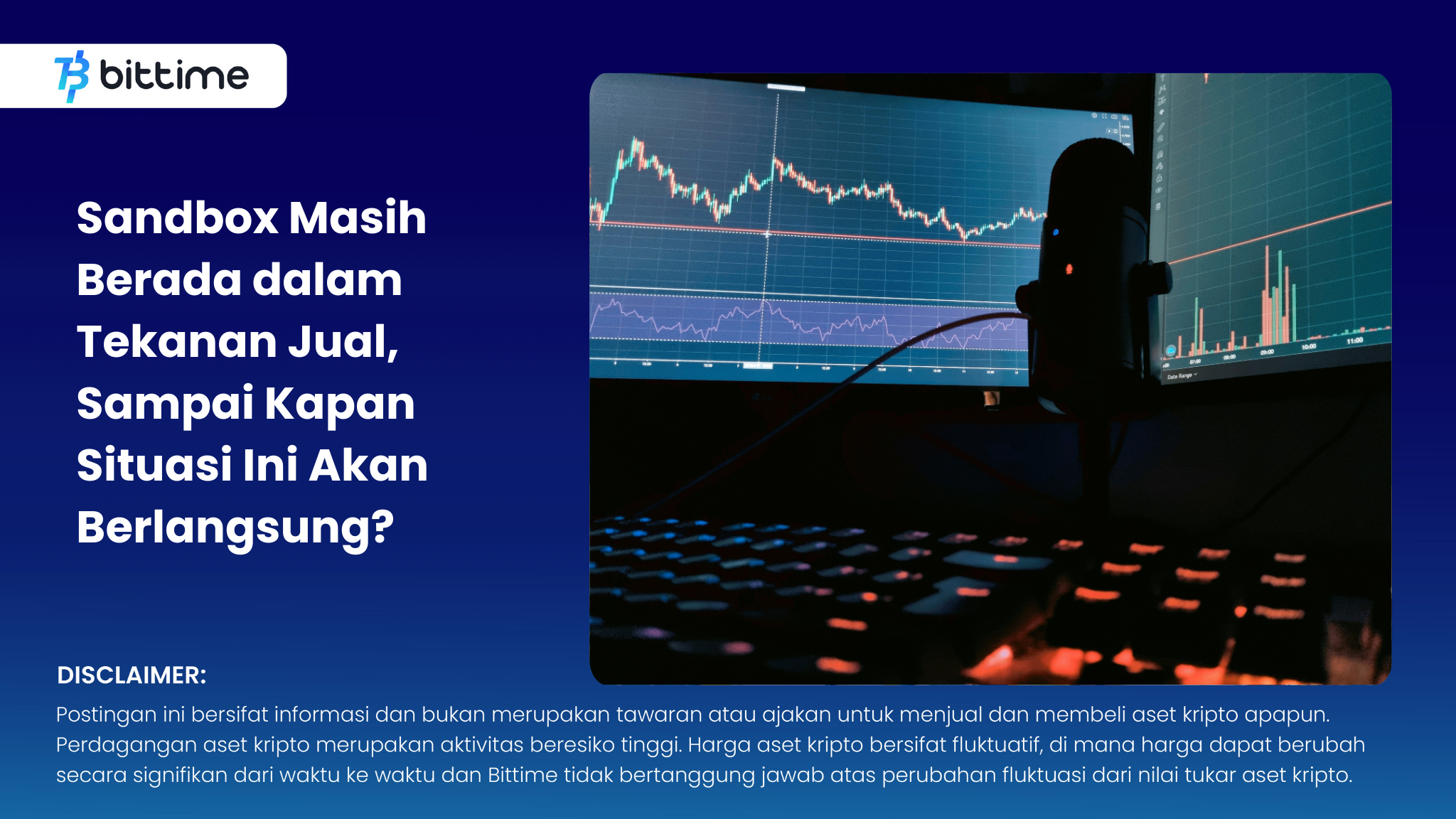 bittime

Sandbox Masih Berada dalam Tekanan Jual, Sampai Kapan Situasi Ini Akan Berlangsung?

DISCLAIMER:

Postingan ini bersifat informasi dan bukan merupakan tawaran atau ajakan untuk menjual dan membeli aset kripto apapun. Perdagangan aset kripto merupakan aktivitas beresiko tinggi. Harga aset kripto bersifat fluktuatif, di mana harga dapat berubah secara signifikan dari waktu ke waktu dan Bittime tidak bertanggung jawab atas perubahan fluktuasi dari nilai tukar aset kripto.